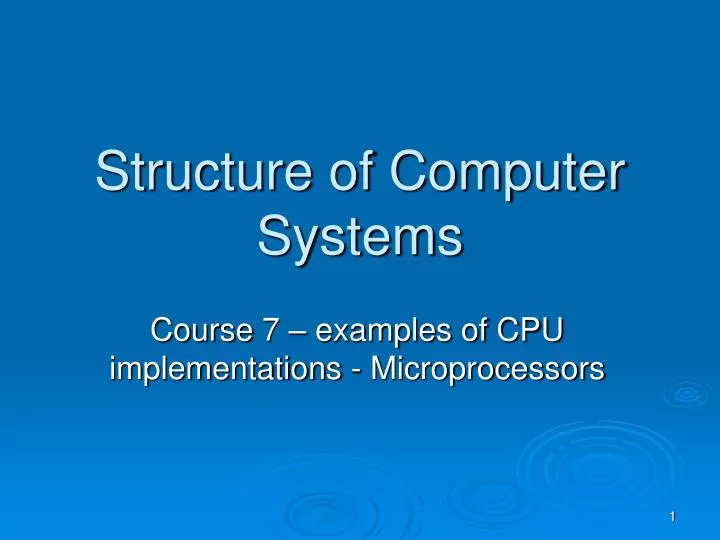 Structure of Computer Systems

Course 7 – examples of CPU implementations - Microprocessors

1